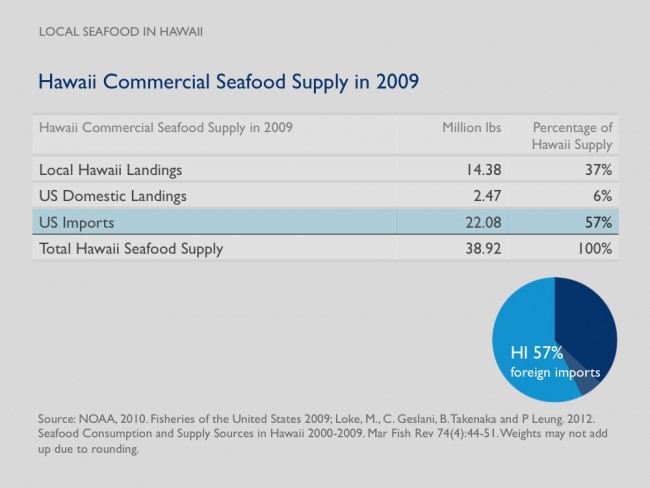 LOCAL SEAFOOD IN HAWAII

Hawaii Commercial Seafood Supply in 2009

| Hawaii Commercial Seafood Supply in 2009 | Million lbs | Percentage of Hawaii Supply |
|---|---|---|
| Local Hawaii Landings | 14.38 | 37% |
| US Domestic Landings | 2.47 | 6% |
| US Imports | 22.08 | 57% |
| Total Hawaii Seafood Supply | 38.92 | 100% |

HI 57% foreign imports

Source: NOAA, 2010. Fisheries of the United States 2009; Loke, M., C. Geslani, B. Takenaka and P Leung. 2012. Seafood Consumption and Supply Sources in Hawaii 2000-2009. Mar Fish Rev 74(4):44-51. Weights may not add up due to rounding.